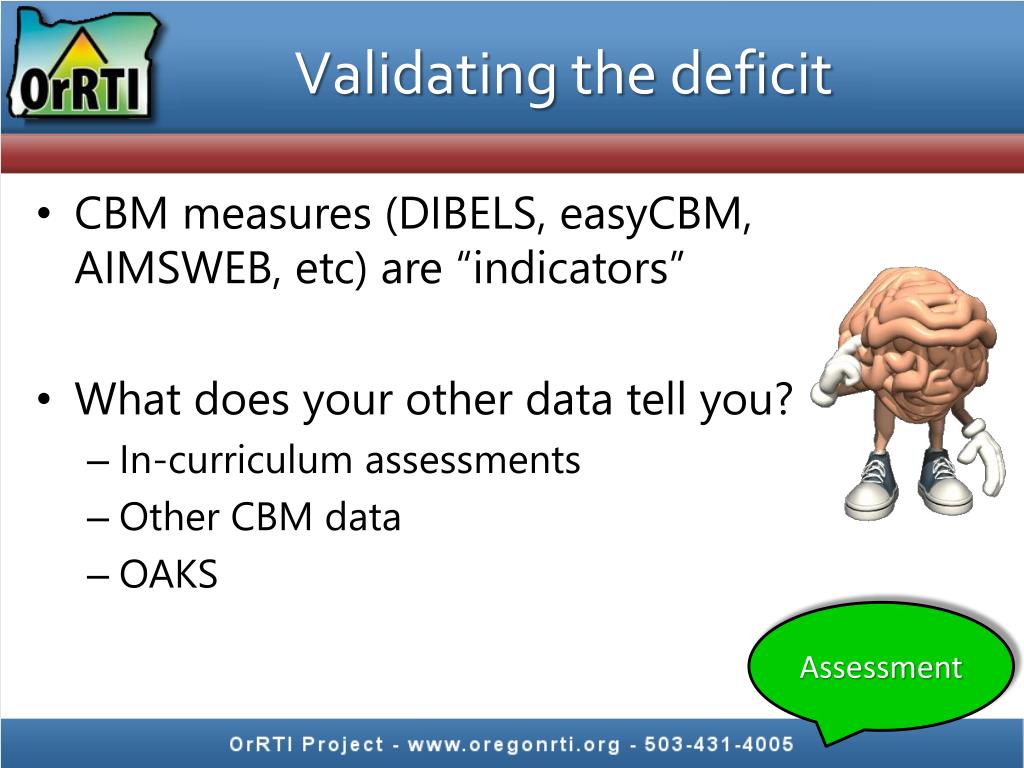 OrRTI

Validating the deficit

• CBM measures (DIBELS, easyCBM, AIMSWEB, etc) are “indicators”

• What does your other data tell you?
– In-curriculum assessments
– Other CBM data
– OAKS

Assessment

OrRTI Project - www.oregonrti.org - 503-431-4005